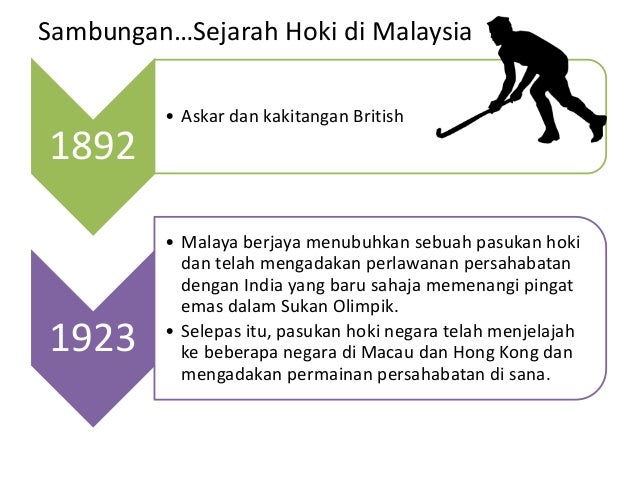 Sambungan…Sejarah Hoki di Malaysia

1892

• Askar dan kakitangan British

1923

• Malaya berjaya menubuhkan sebuah pasukan hoki dan telah mengadakan perlawanan persahabatan dengan India yang baru sahaja memenangi pingat emas dalam Sukan Olimpik.

• Selepas itu, pasukan hoki negara telah menjelajah ke beberapa negara di Macau dan Hong Kong dan mengadakan permainan persahabatan di sana.